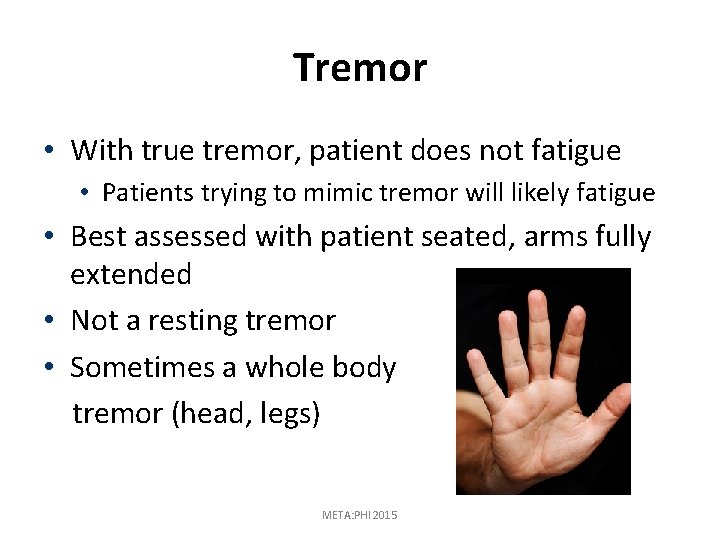 Tremor

• With true tremor, patient does not fatigue
  • Patients trying to mimic tremor will likely fatigue
• Best assessed with patient seated, arms fully extended
• Not a resting tremor
• Sometimes a whole body tremor (head, legs)

META:PHI 2015